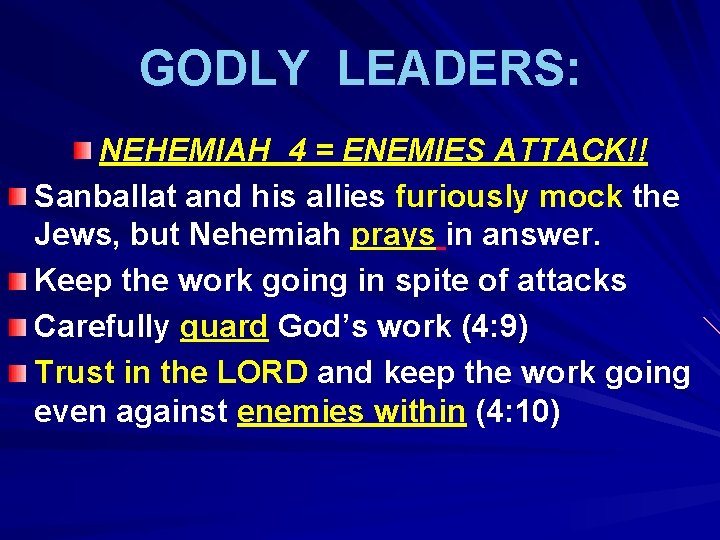 GODLY LEADERS:

NEHEMIAH 4 = ENEMIES ATTACK!!

Sanballat and his allies furiously mock the Jews, but Nehemiah prays in answer.

Keep the work going in spite of attacks

Carefully guard God's work (4:9)

Trust in the LORD and keep the work going even against enemies within (4:10)